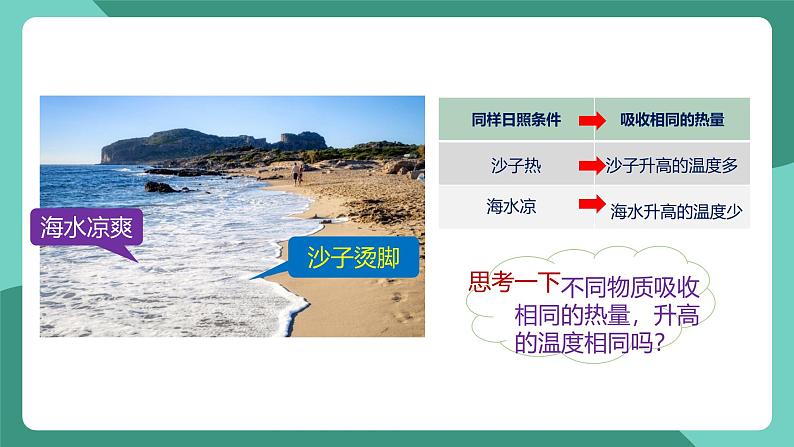 海水凉爽

沙子烫脚

| 同样日照条件 | 吸收相同的热量 |
|---|---|
| 沙子热 | 沙子升高的温度多 |
| 海水凉 | 海水升高的温度少 |

思考一下 不同物质吸收相同的热量，升高的温度相同吗？